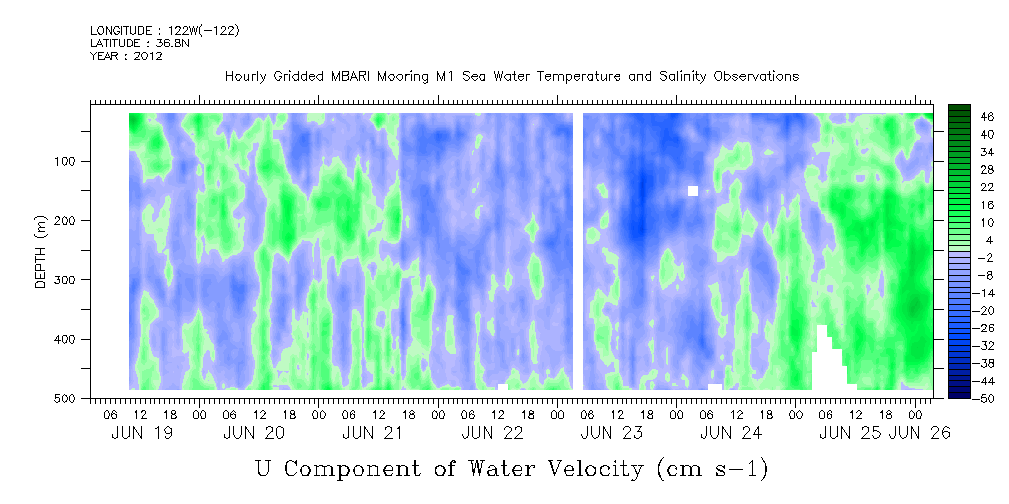 LONGITUDE : 122W(-122)
LATITUDE : 36.8N
YEAR : 2012

Hourly Gridded MBARI Mooring M1 Sea Water Temperature and Salinity Observations

DEPTH (m)

100
200
300
400
500

06 12 18 00 06 12 18 00 06 12 18 00 06 12 18 00 06 12 18 00 06 12 18 00 06 12 18 00
JUN 19 JUN 20 JUN 21 JUN 22 JUN 23 JUN 24 JUN 25 JUN 26

46
40
34
28
22
16
10
4
-2
-8
-14
-20
-26
-32
-38
-44
-50

U Component of Water Velocity (cm s-1)